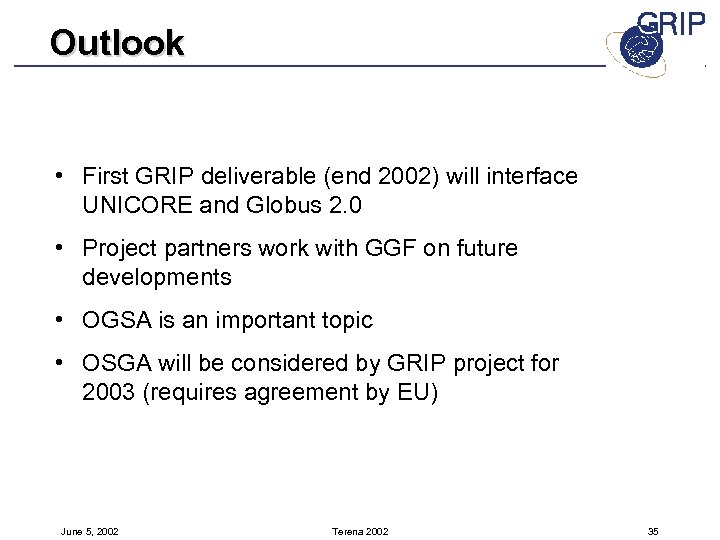 Outlook

GRIP

• First GRIP deliverable (end 2002) will interface UNICORE and Globus 2.0

• Project partners work with GGF on future developments

• OGSA is an important topic

• OSGA will be considered by GRIP project for 2003 (requires agreement by EU)

June 5, 2002

Terena 2002

35